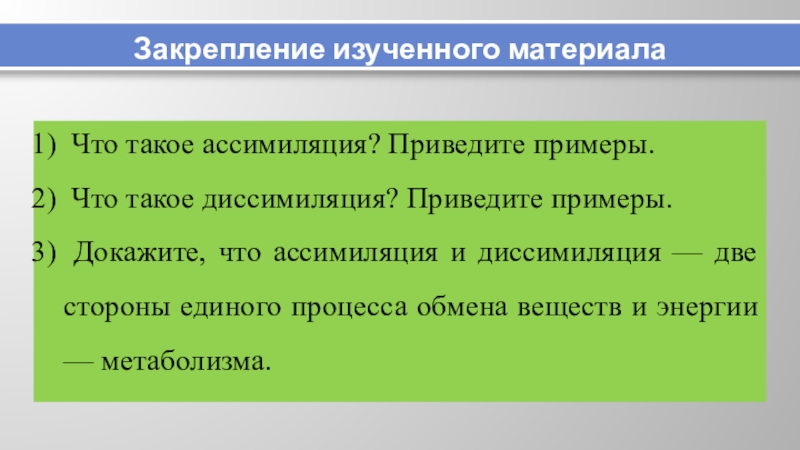 Закрепление изученного материала

1) Что такое ассимиляция? Приведите примеры.

2) Что такое диссимиляция? Приведите примеры.

3) Докажите, что ассимиляция и диссимиляция — две стороны единого процесса обмена веществ и энергии — метаболизма.